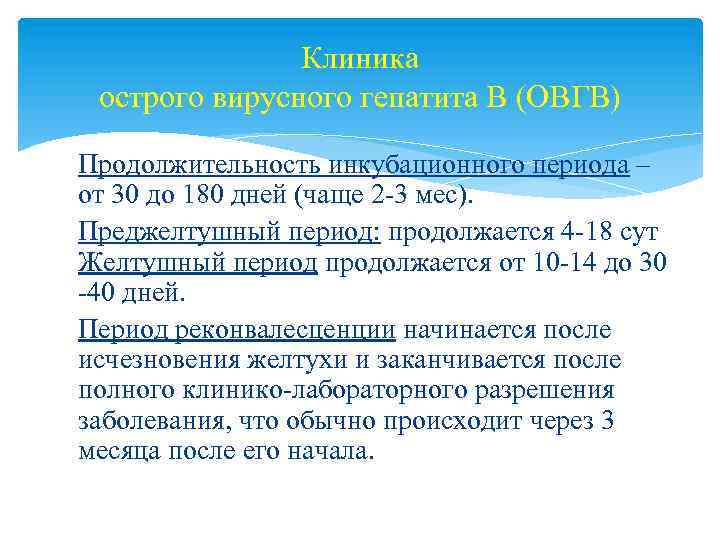 Клиника
острого вирусного гепатита В (ОВГВ)

Продолжительность инкубационного периода – от 30 до 180 дней (чаще 2-3 мес).

Преджелтушный период: продолжается 4-18 сут
Желтушный период продолжается от 10-14 до 30 -40 дней.

Период реконвалесценции начинается после исчезновения желтухи и заканчивается после полного клинико-лабораторного разрешения заболевания, что обычно происходит через 3 месяца после его начала.